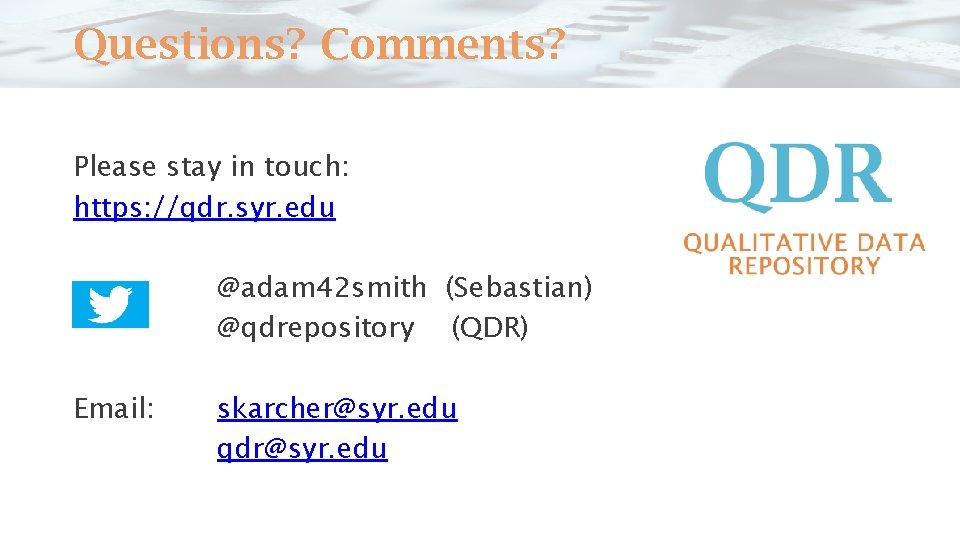 Questions? Comments?

Please stay in touch:
https://qdr.syr.edu

@adam42smith (Sebastian)
@qdrepository (QDR)

Email: skarcher@syr.edu
qdr@syr.edu

QDR
QUALITATIVE DATA REPOSITORY